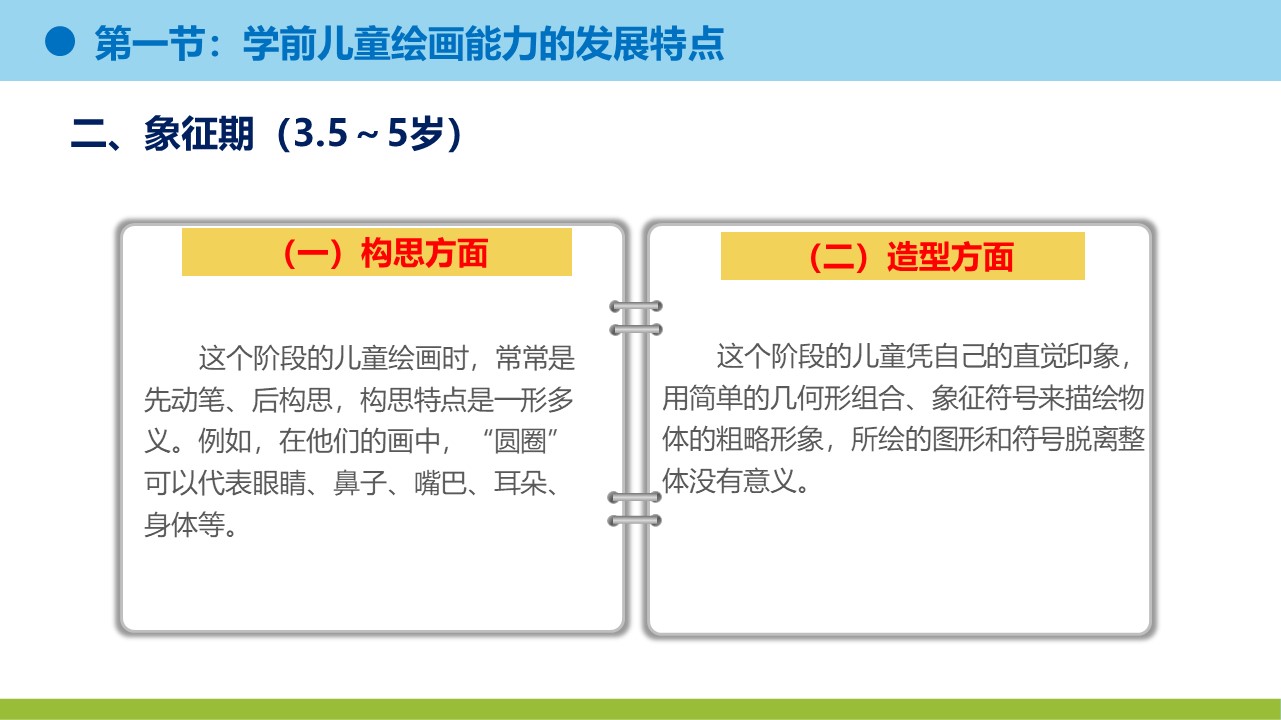 第一节：学前儿童绘画能力的发展特点

二、象征期（3.5～5岁）

（一）构思方面

这个阶段的儿童绘画时，常常是先动笔、后构思，构思特点是一形多义。例如，在他们的画中，“圆圈”可以代表眼睛、鼻子、嘴巴、耳朵、身体等。

（二）造型方面

这个阶段的儿童凭自己的直觉印象，用简单的几何形组合、象征符号来描绘物体的粗略形象，所绘的图形和符号脱离整体没有意义。